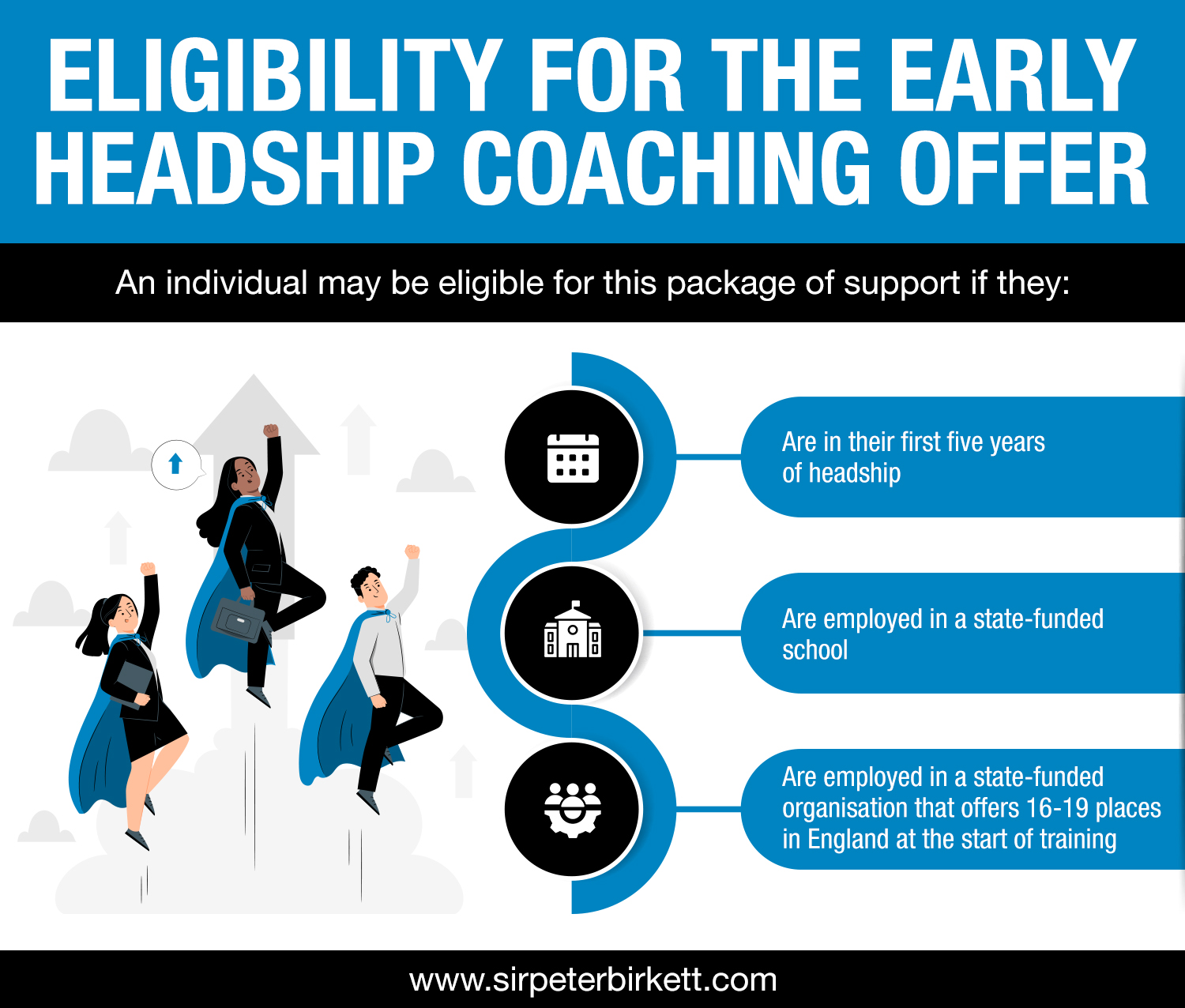 ELIGIBILITY FOR THE EARLY HEADSHIP COACHING OFFER

An individual may be eligible for this package of support if they:

Are in their first five years of headship

Are employed in a state-funded school

Are employed in a state-funded organisation that offers 16-19 places in England at the start of training

www.sirpeterbirkett.com